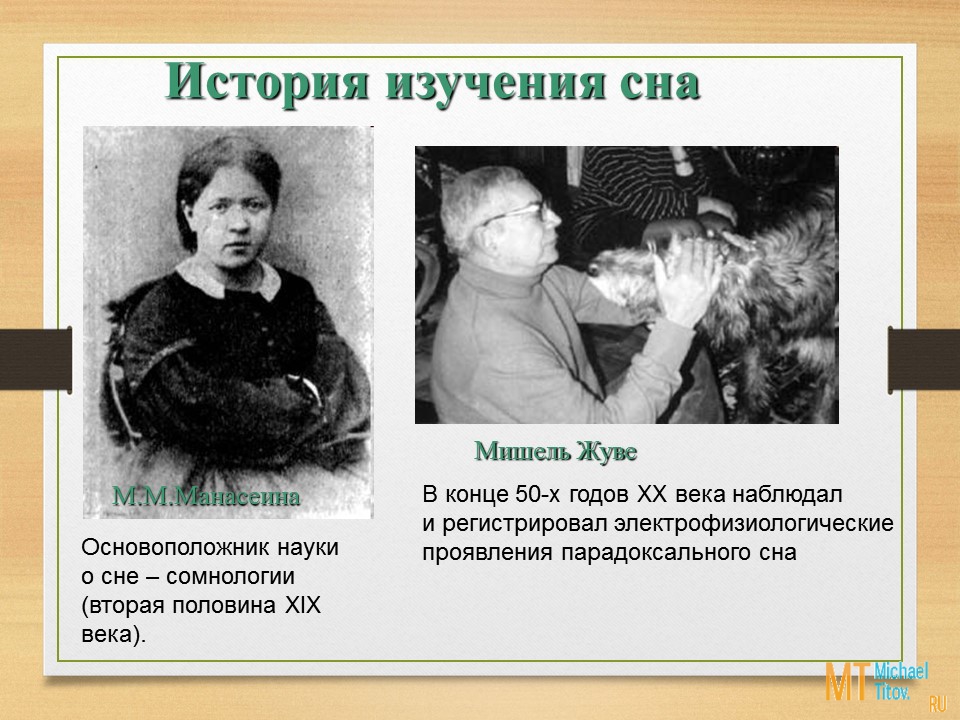 История изучения сна

М.М.Манасеина

Основоположник науки о сне – сомнологии (вторая половина XIX века).

Мишель Жуве

В конце 50-х годов XX века наблюдал и регистрировал электрофизиологические проявления парадоксального сна

MT Michael Titov. RU